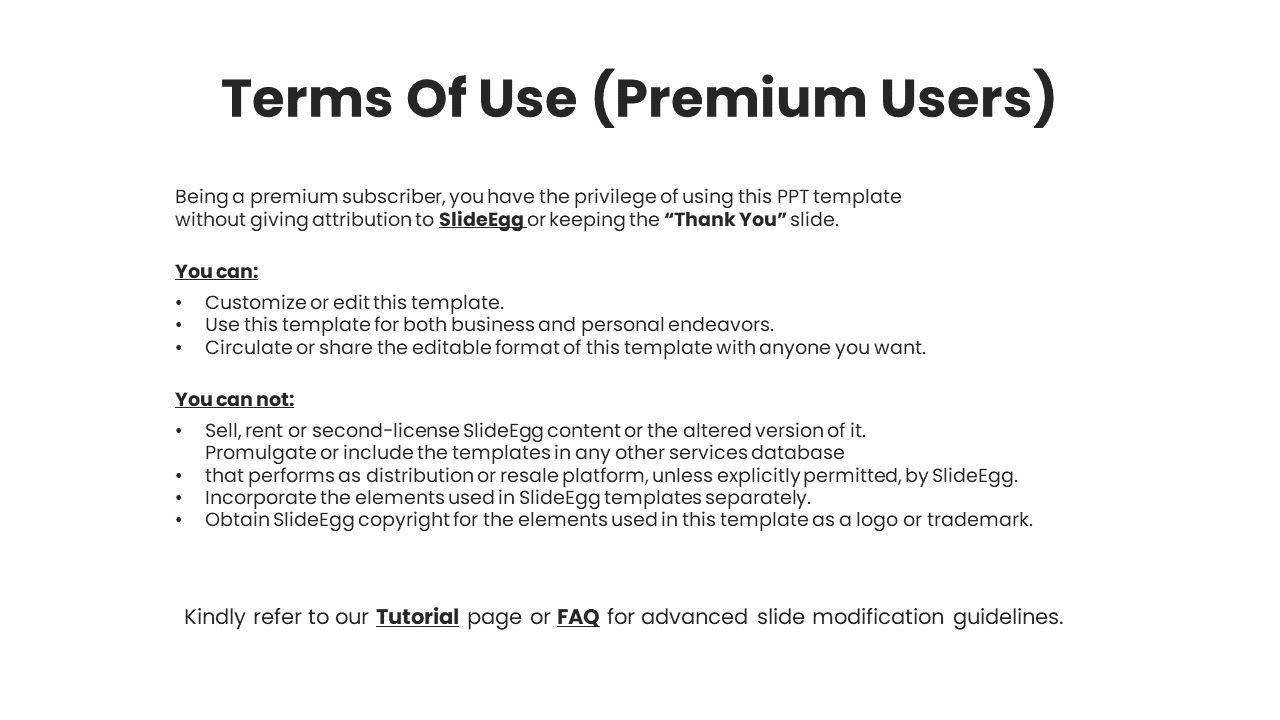 Terms Of Use (Premium Users)

Being a premium subscriber, you have the privilege of using this PPT template without giving attribution to SlideEgg or keeping the “Thank You” slide.

You can:

• Customize or edit this template.
• Use this template for both business and personal endeavors.
• Circulate or share the editable format of this template with anyone you want.

You can not:

• Sell, rent or second-license SlideEgg content or the altered version of it.
Promulgate or include the templates in any other services database
• that performs as distribution or resale platform, unless explicitly permitted, by SlideEgg.
• Incorporate the elements used in SlideEgg templates separately.
• Obtain SlideEgg copyright for the elements used in this template as a logo or trademark.

Kindly refer to our Tutorial page or FAQ for advanced slide modification guidelines.